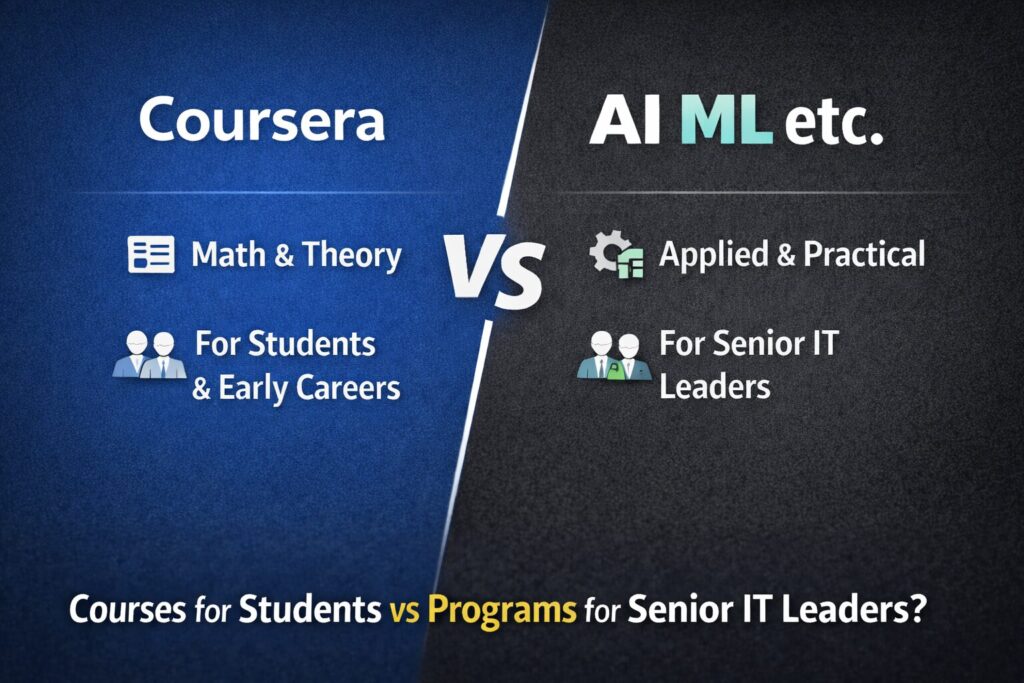 Coursera

Math & Theory

For Students & Early Careers

VS

AI ML etc.

Applied & Practical

For Senior IT Leaders

Courses for Students vs Programs for Senior IT Leaders?